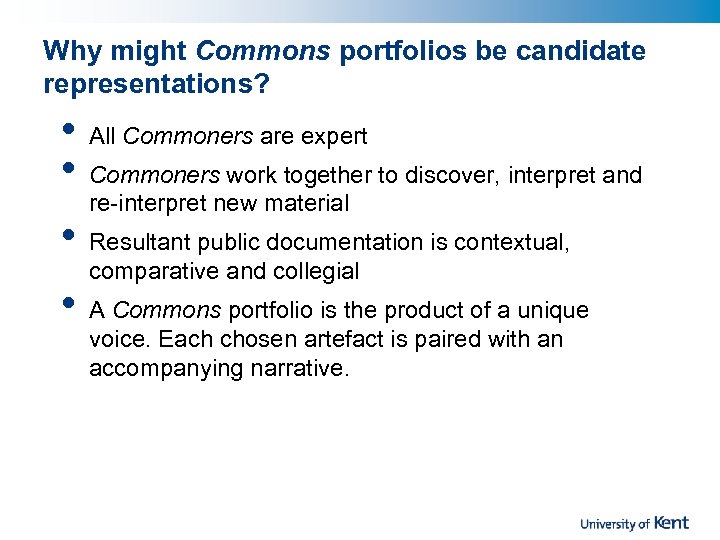 Why might Commons portfolios be candidate representations?

• All Commoners are expert

• Commoners work together to discover, interpret and re-interpret new material

• Resultant public documentation is contextual, comparative and collegial

• A Commons portfolio is the product of a unique voice. Each chosen artefact is paired with an accompanying narrative.

University of Kent